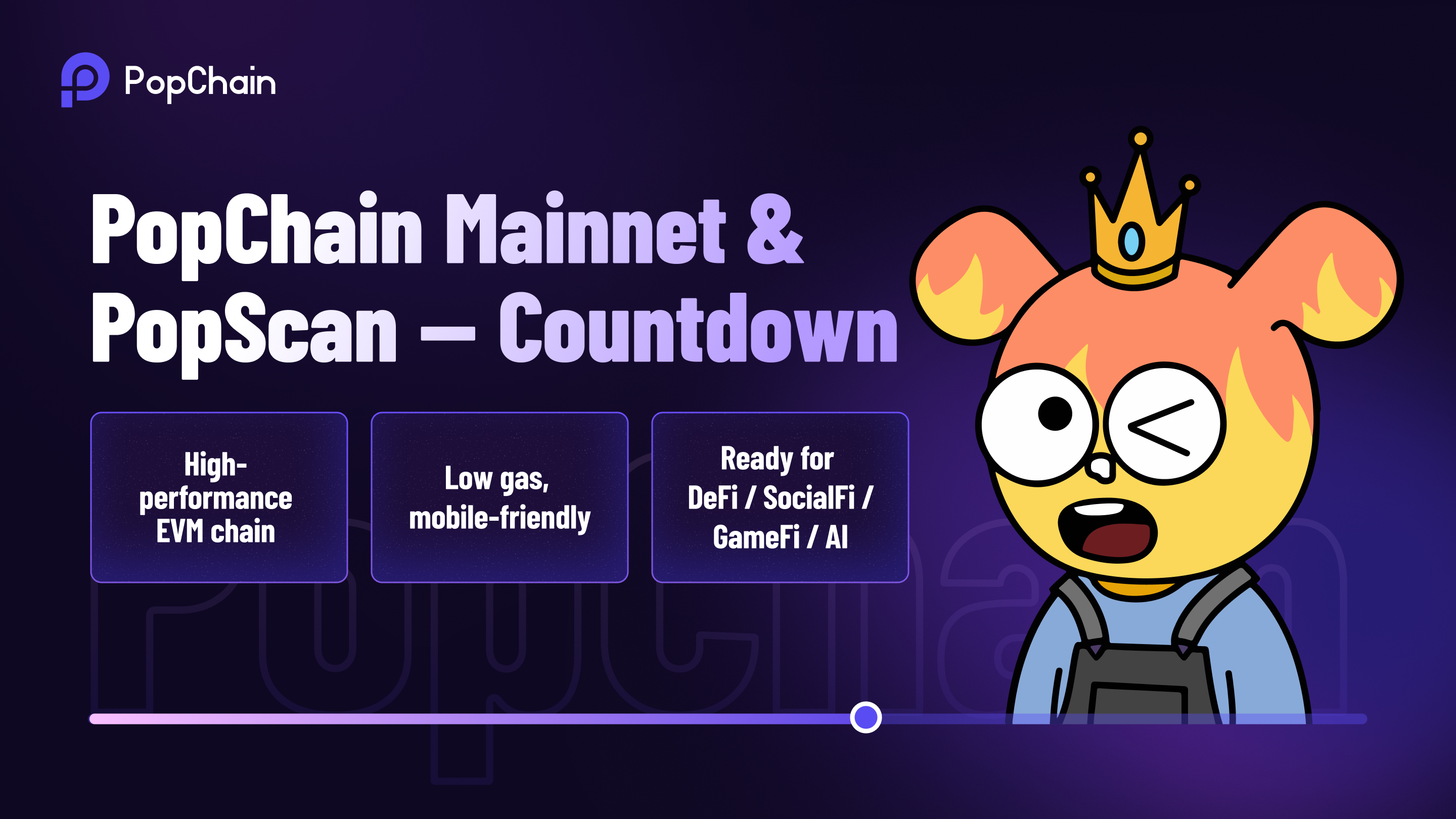 PopChain

PopChain Mainnet & PopScan — Countdown

High-performance EVM chain

Low gas, mobile-friendly

Ready for DeFi / SocialFi / GameFi / AI

PopChain